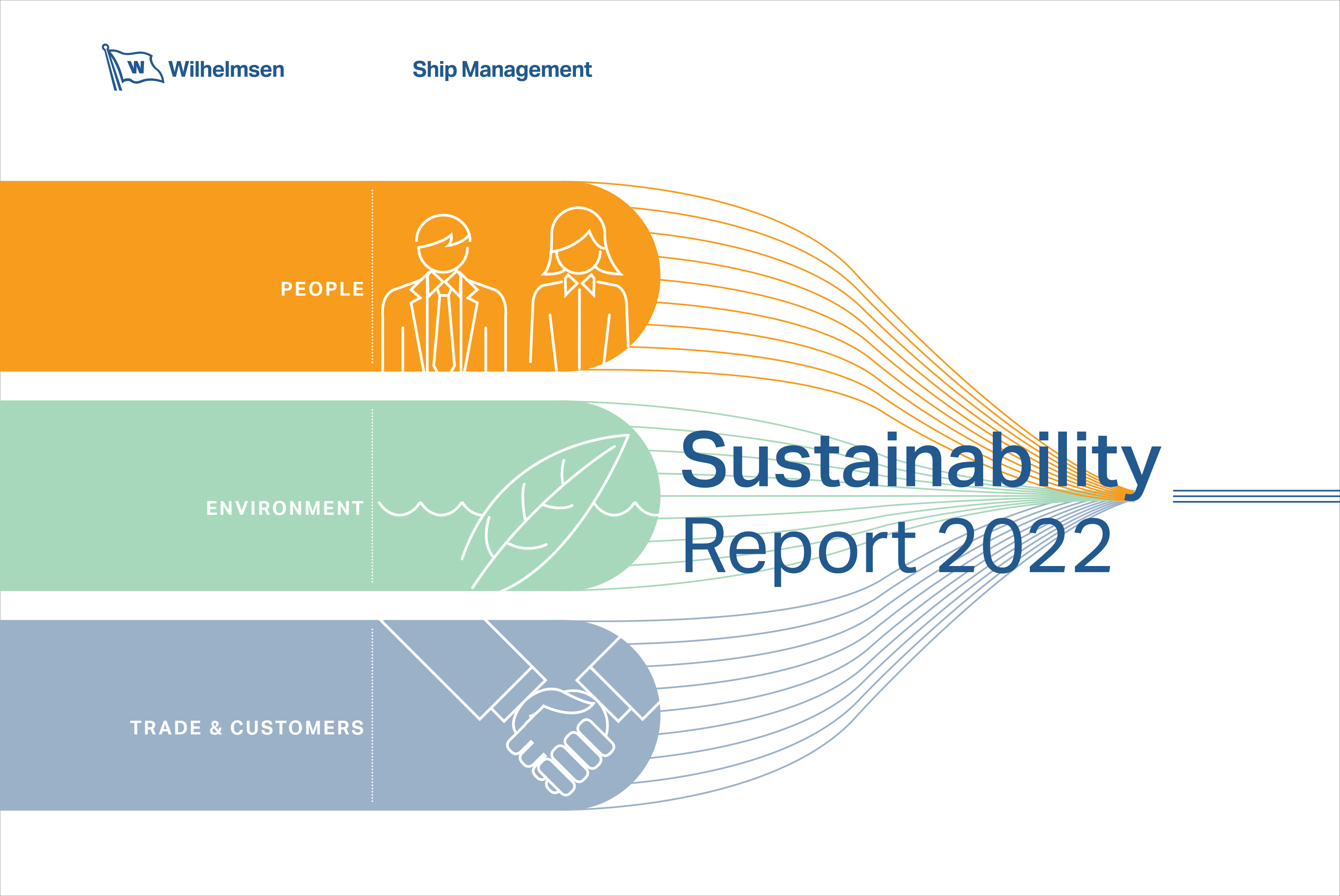 W Wilhelmsen

Ship Management

PEOPLE

ENVIRONMENT

TRADE & CUSTOMERS

Sustainability
Report 2022